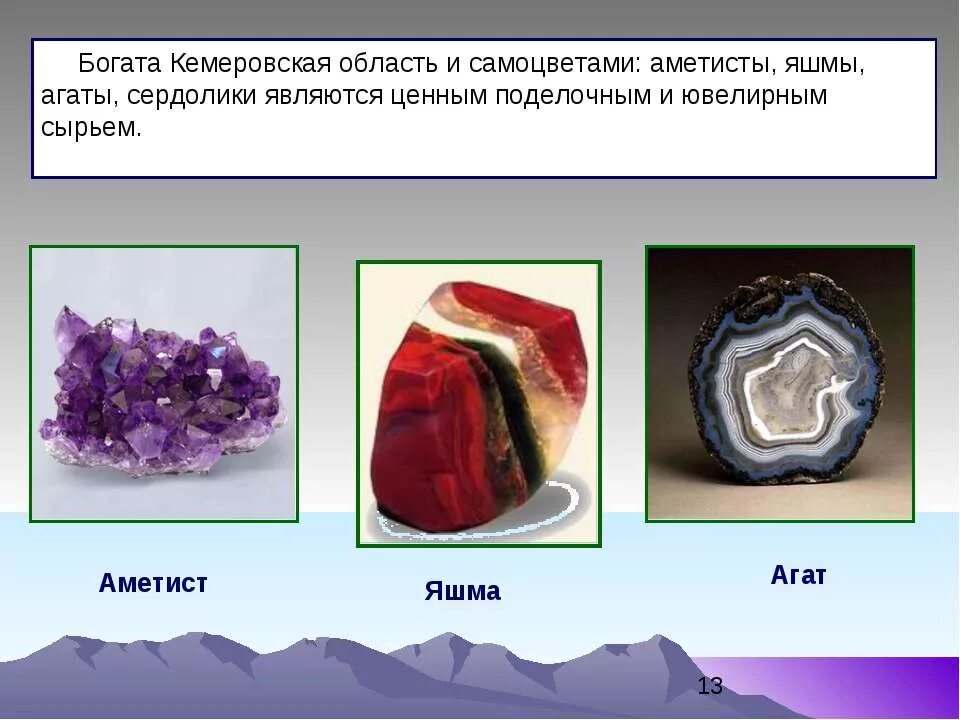 Богата Кемеровская область и самоцветами: аметисты, яшмы, агаты, сердолики являются ценным поделочным и ювелирным сырьем.

Аметист

Яшма

Агат

13